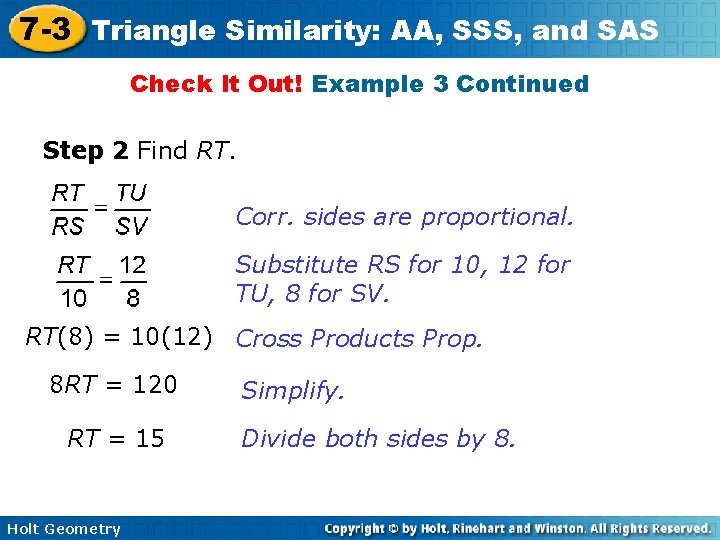 7-3 Triangle Similarity: AA, SSS, and SAS

Check It Out! Example 3 Continued

Step 2 Find $RT$.

$\frac{RT}{RS} = \frac{TU}{SV}$ Corr. sides are proportional.

$\frac{RT}{10} = \frac{12}{8}$ Substitute RS for 10, 12 for TU, 8 for SV.

$RT(8) = 10(12)$ Cross Products Prop.

$8RT = 120$ Simplify.

$RT = 15$ Divide both sides by 8.

Holt Geometry

Copyright © by Holt, Rinehart and Winston. All Rights Reserved.